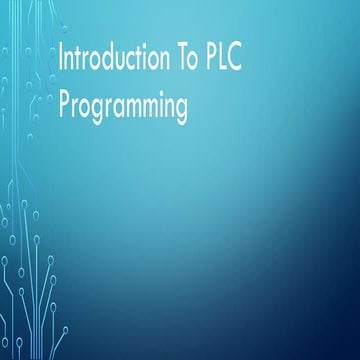 Introduction To PLC Programming